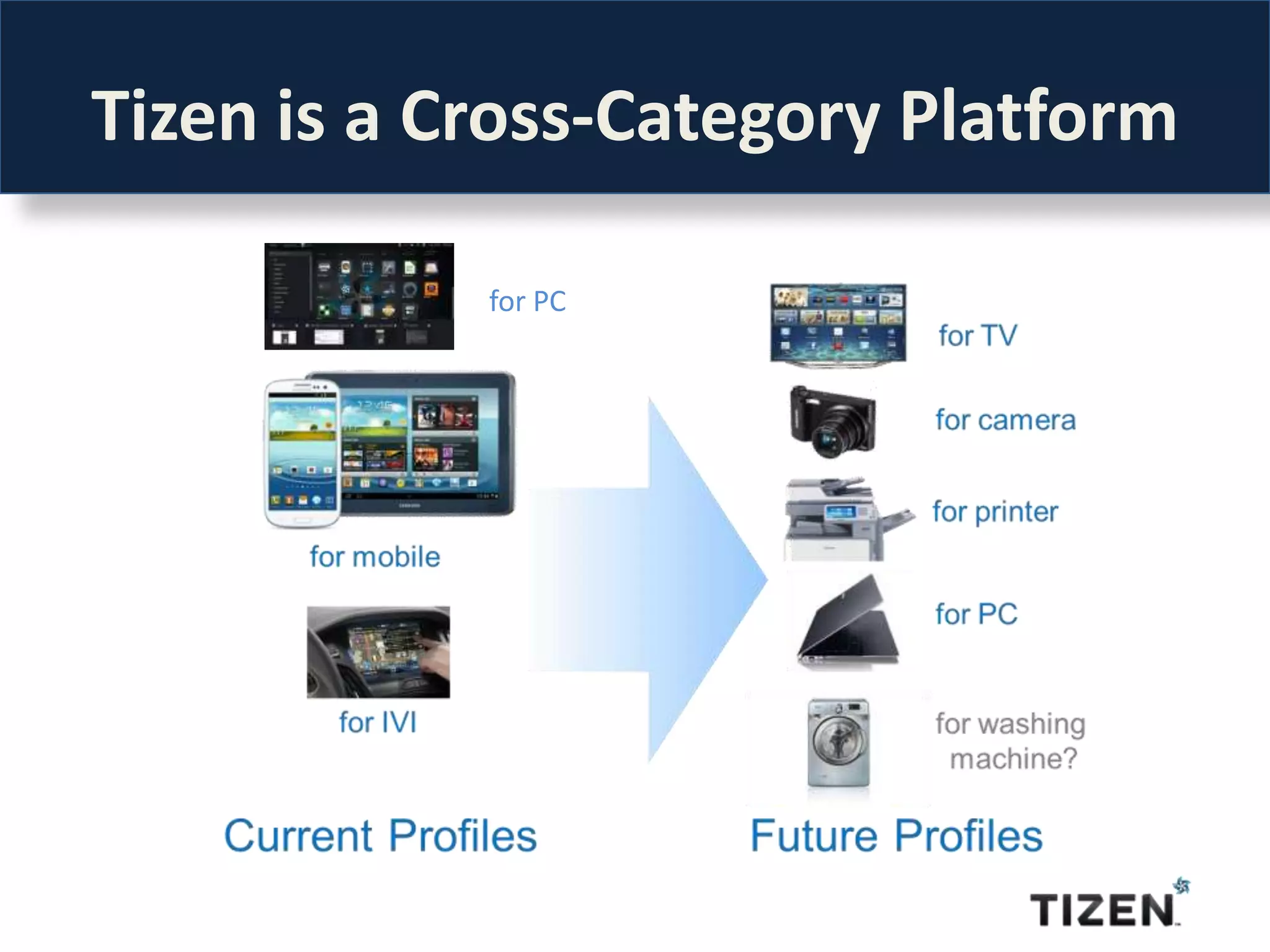 Tizen is a Cross-Category Platform

for PC

for mobile

for IVI

Current Profiles

for TV

for camera

for printer

for PC

for washing machine?

Future Profiles

TIZEN